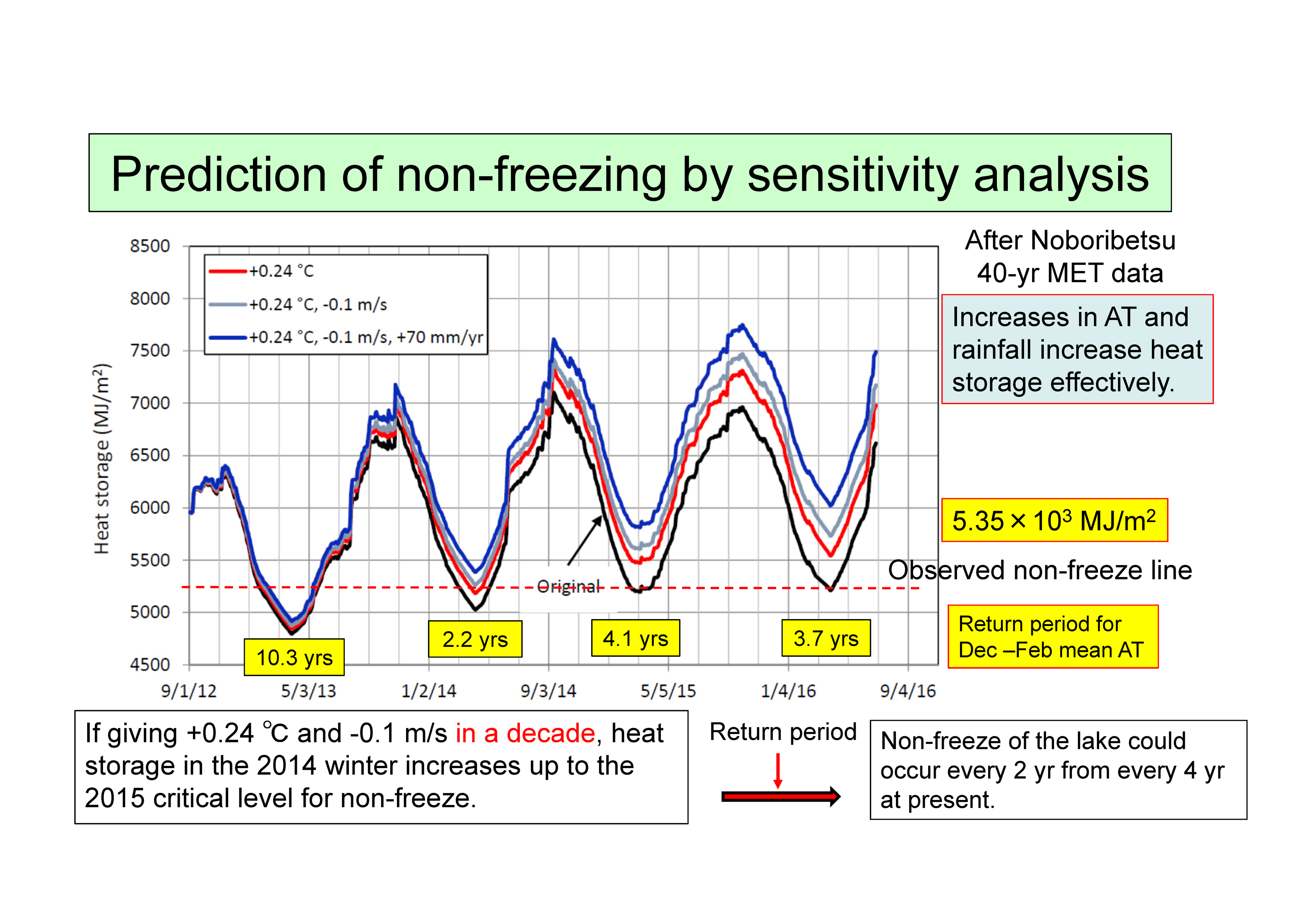 Prediction of non-freezing by sensitivity analysis

8500
8000
7500
7000
6500
6000
5500
5000
4500

Heat storage (MJ/m²)

+0.24 °C
+0.24 °C, -0.1 m/s
+0.24 °C, -0.1 m/s, +70 mm/yr

Original

10.3 yrs
2.2 yrs
4.1 yrs
3.7 yrs

9/1/12
5/3/13
1/2/14
9/3/14
5/5/15
1/4/16
9/4/16

After Noboribetsu 40-yr MET data

Increases in AT and rainfall increase heat storage effectively.

$5.35 \times 10^3$ MJ/m$^2$

Observed non-freeze line

Return period for Dec –Feb mean AT

If giving +0.24 ℃ and -0.1 m/s in a decade, heat storage in the 2014 winter increases up to the 2015 critical level for non-freeze.

Return period

Non-freeze of the lake could occur every 2 yr from every 4 yr at present.